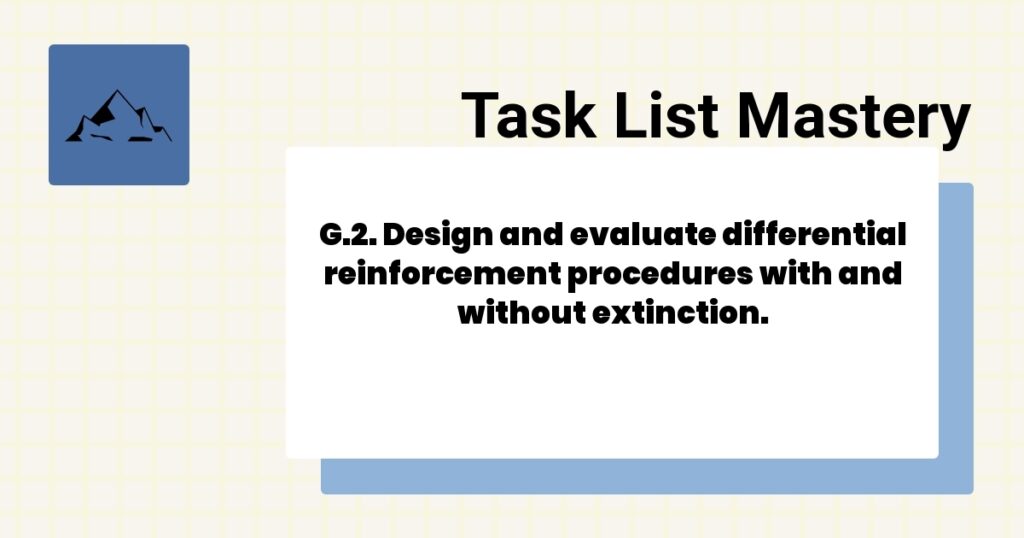 Task List Mastery

G.2. Design and evaluate differential reinforcement procedures with and without extinction.